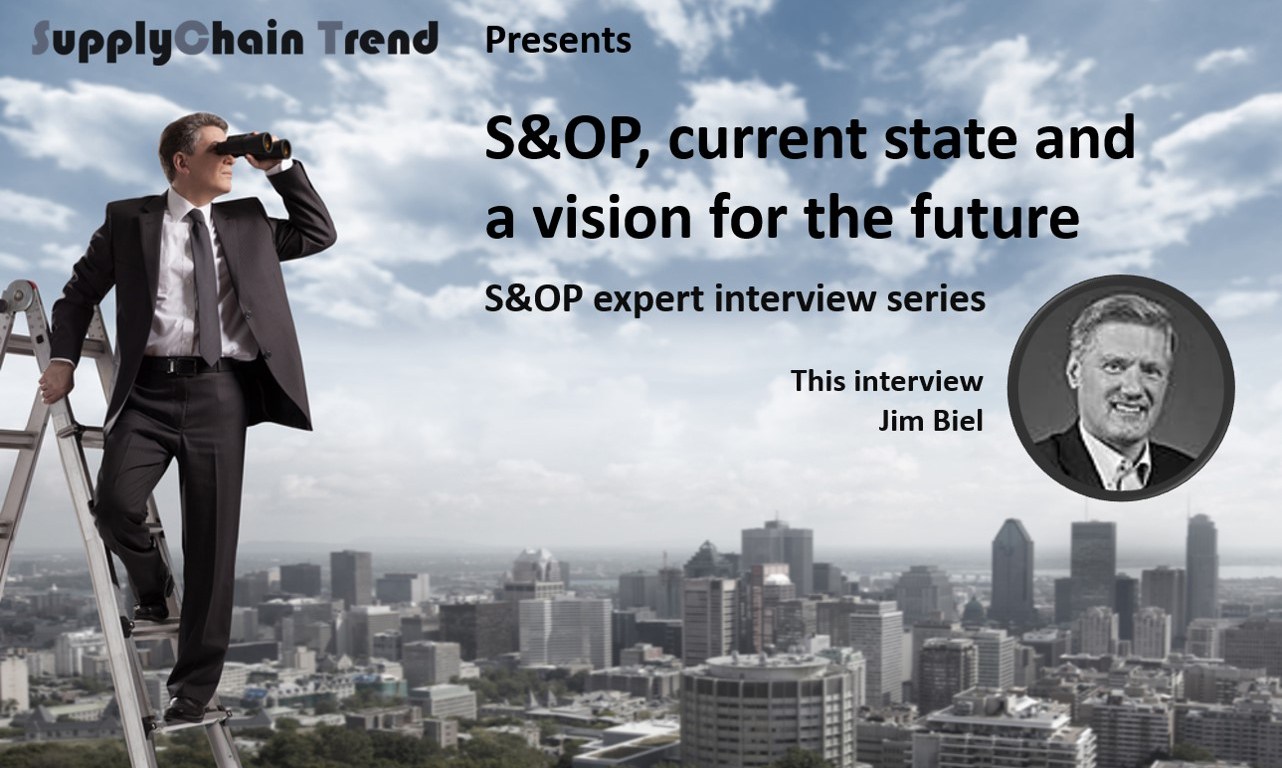 SupplyChain Trend Presents

S&OP, current state and a vision for the future

S&OP expert interview series

This interview
Jim Biel